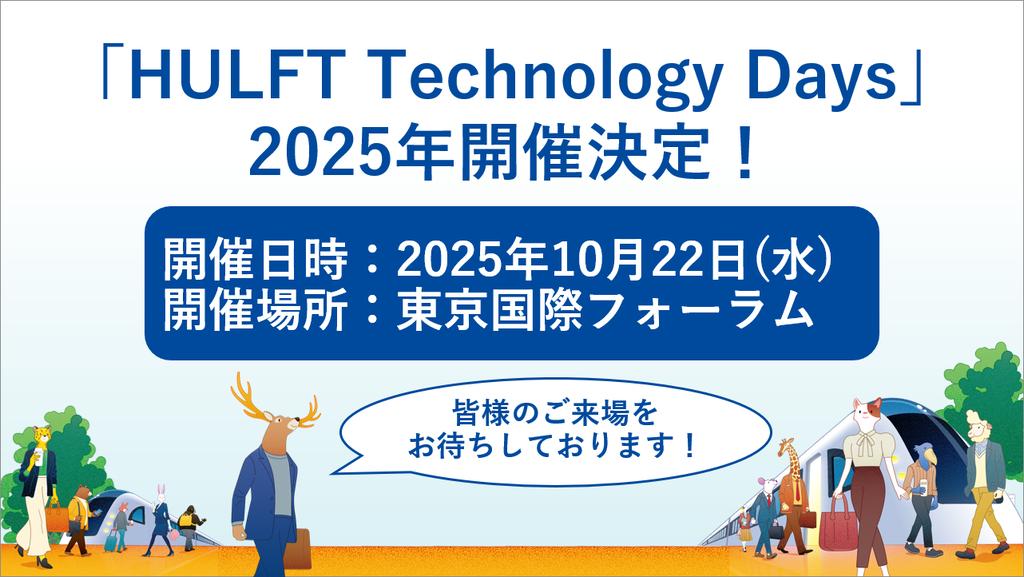 「HULFT Technology Days」
2025年開催決定！

開催日時：2025年10月22日(水)
開催場所：東京国際フォーラム

皆様のご来場を
お待ちしております！